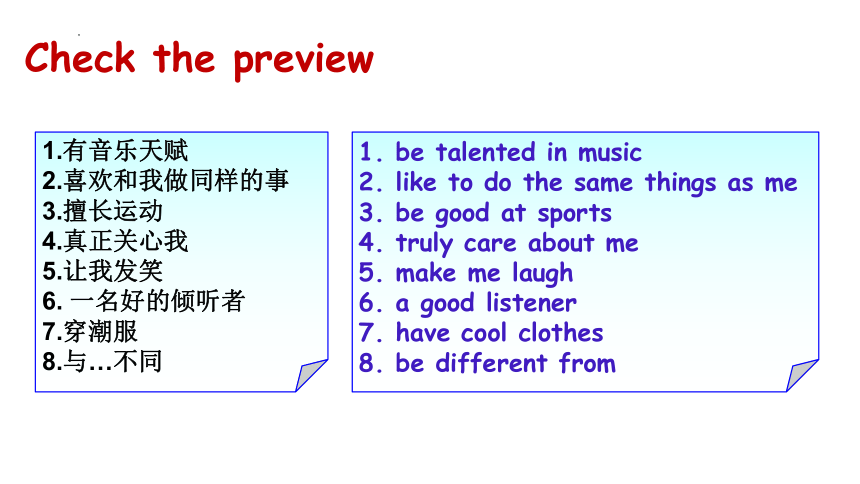 Check the preview

1.有音乐天赋
2.喜欢和我做同样的事
3.擅长运动
4.真正关心我
5.让我发笑
6. 一名好的倾听者
7.穿潮服
8.与…不同

1. be talented in music
2. like to do the same things as me
3. be good at sports
4. truly care about me
5. make me laugh
6. a good listener
7. have cool clothes
8. be different from